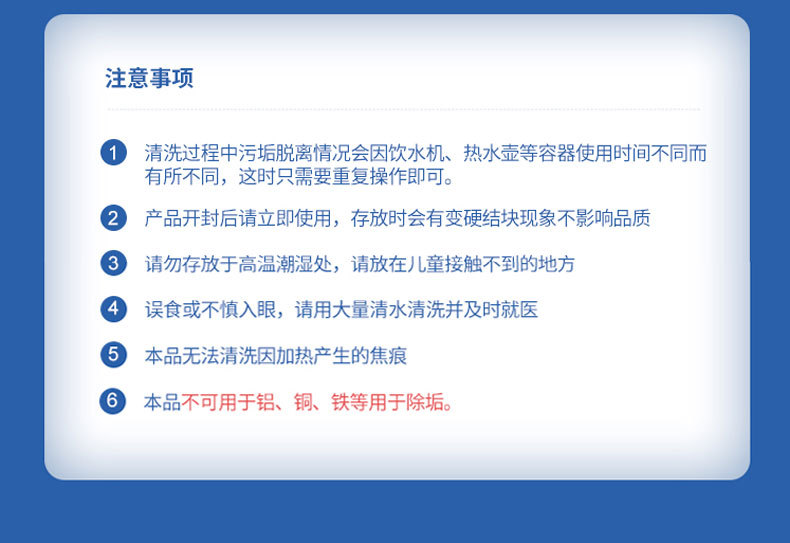 注意事项

1 清洗过程中污垢脱离情况会因饮水机、热水壶等容器使用时间不同而有所不同，这时只需要重复操作即可。

2 产品开封后请立即使用，存放时会有变硬结块现象不影响品质

3 请勿存放于高温潮湿处，请放在儿童接触不到的地方

4 误食或不慎入眼，请用大量清水清洗并及时就医

5 本品无法清洗因加热产生的焦痕

6 本品不可用于铝、铜、铁等用于除垢。